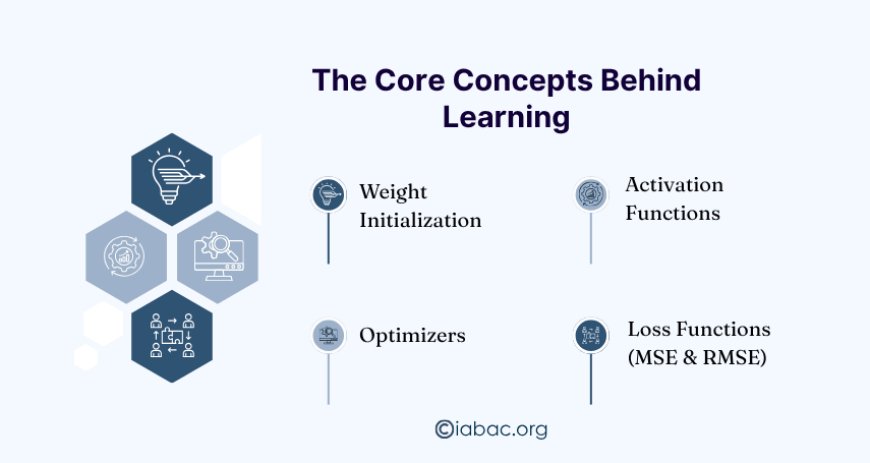 The Core Concepts Behind Learning

Weight Initialization

Activation Functions

Optimizers

Loss Functions (MSE & RMSE)

©iabac.org